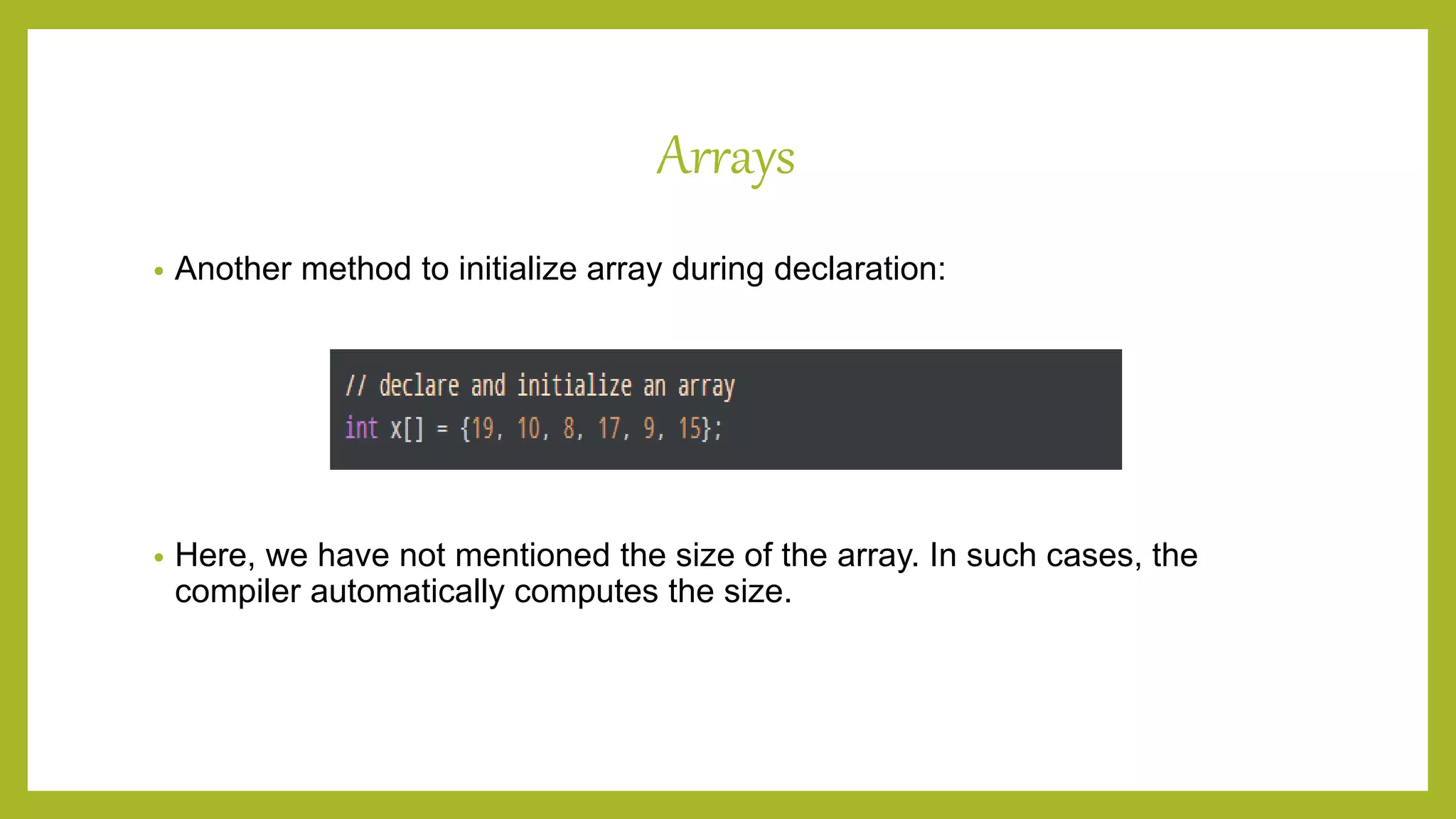 Arrays

• Another method to initialize array during declaration:

// declare and initialize an array
int x[] = {19, 10, 8, 17, 9, 15};

• Here, we have not mentioned the size of the array. In such cases, the compiler automatically computes the size.